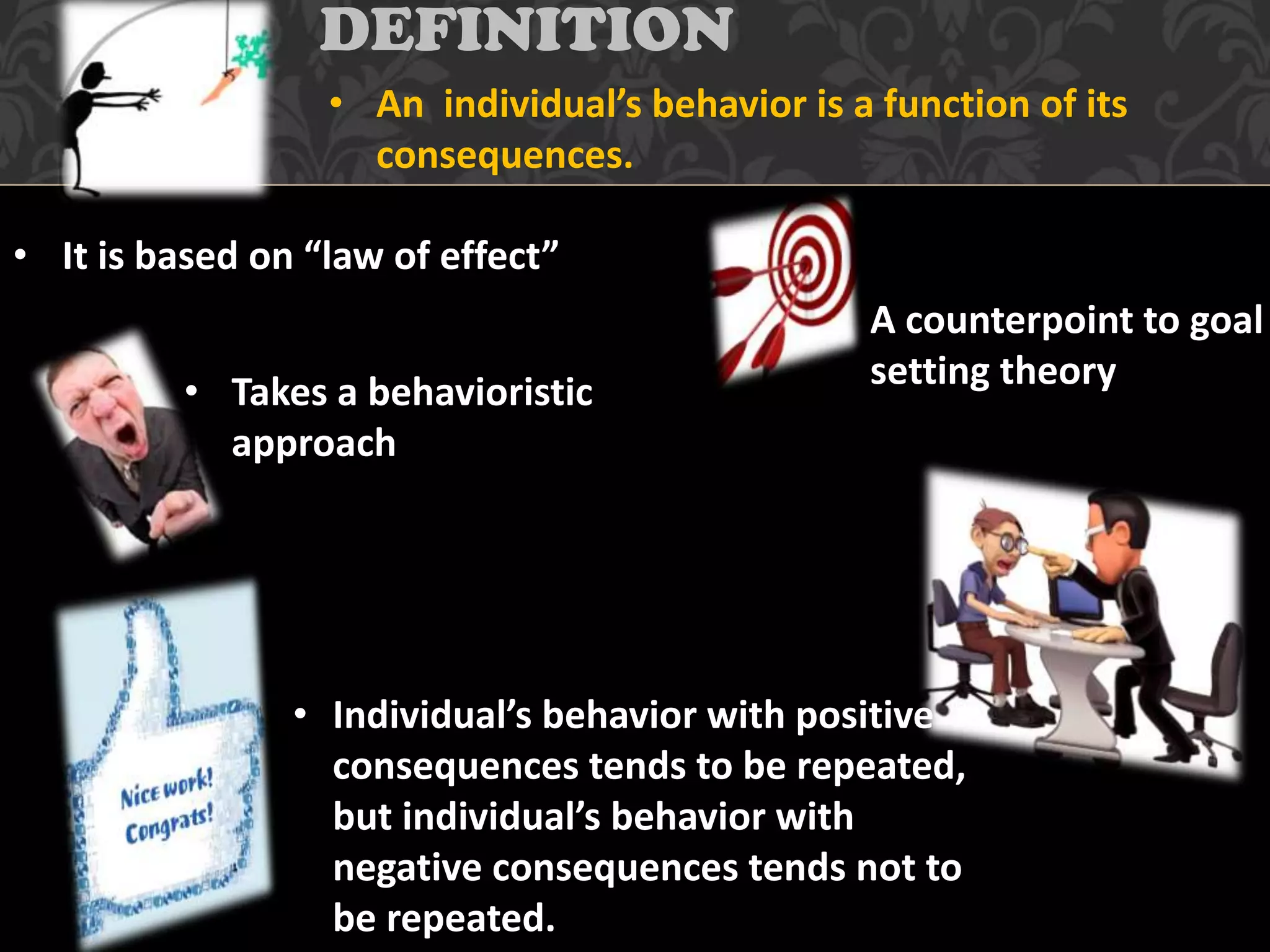 DEFINITION

• An individual's behavior is a function of its consequences.

• It is based on "law of effect"

A counterpoint to goal setting theory

• Takes a behavioristic approach

Nice work! Congrats!

• Individual's behavior with positive consequences tends to be repeated, but individual's behavior with negative consequences tends not to be repeated.